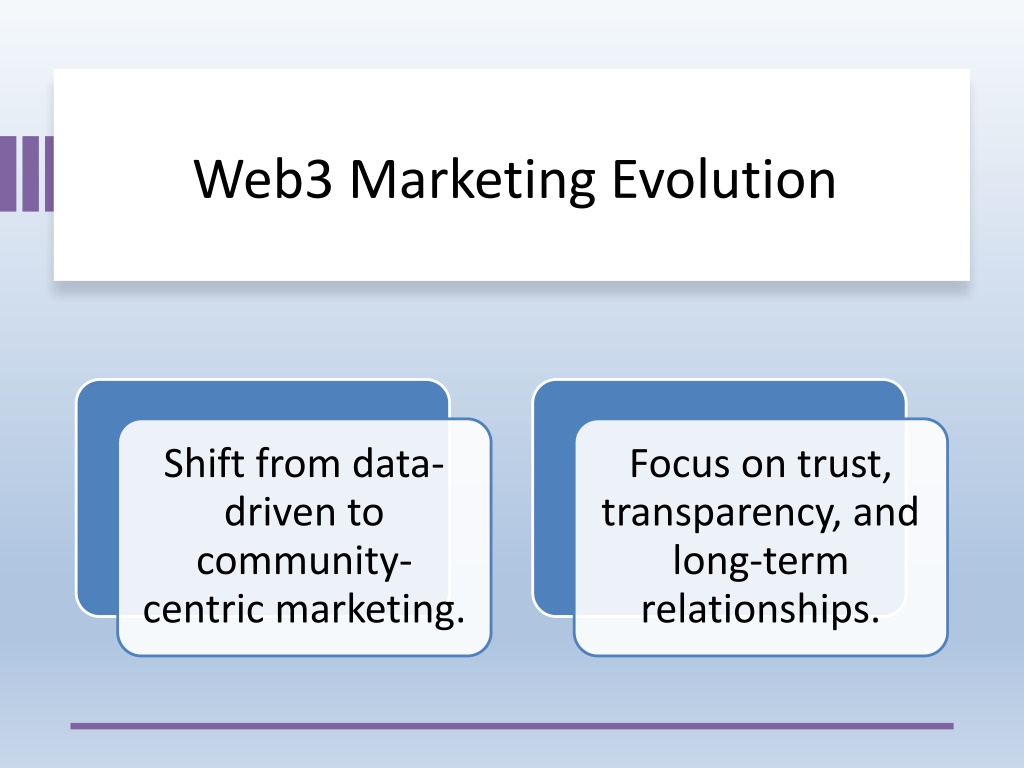 Web3 Marketing Evolution

Shift from data-driven to community-centric marketing.

Focus on trust, transparency, and long-term relationships.